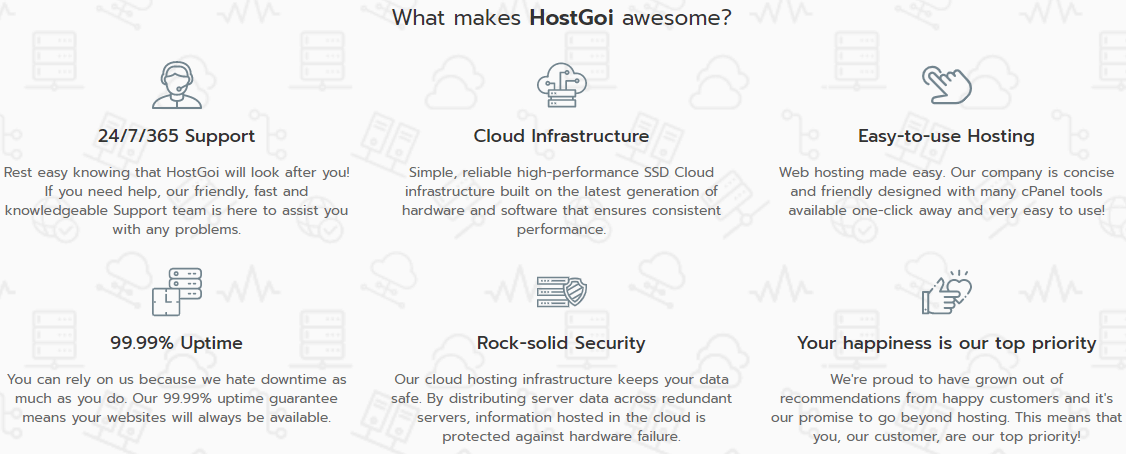 What makes HostGoi awesome?

24/7/365 Support

Rest easy knowing that HostGoi will look after you! If you need help, our friendly, fast and knowledgeable Support team is here to assist you with any problems.

Cloud Infrastructure

Simple, reliable high-performance SSD Cloud infrastructure built on the latest generation of hardware and software that ensures consistent performance.

Easy-to-use Hosting

Web hosting made easy. Our company is concise and friendly designed with many cPanel tools available one-click away and very easy to use!

99.99% Uptime

You can rely on us because we hate downtime as much as you do. Our 99.99% uptime guarantee means your websites will always be available.

Rock-solid Security

Our cloud hosting infrastructure keeps your data safe. By distributing server data across redundant servers, information hosted in the cloud is protected against hardware failure.

Your happiness is our top priority

We're proud to have grown out of recommendations from happy customers and it's our promise to go beyond hosting. This means that you, our customer, are our top priority!